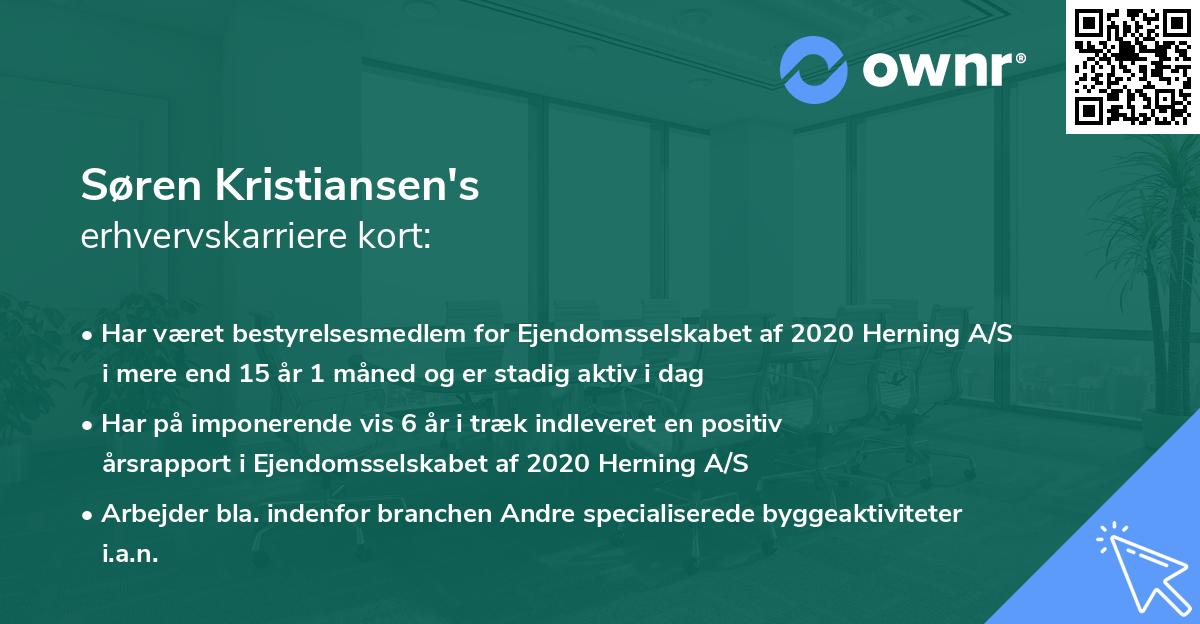 ownr®

Søren Kristiansen's
erhvervskarriere kort:

• Har været bestyrelsesmedlem for Ejendomsselskabet af 2020 Herning A/S i mere end 15 år 1 måned og er stadig aktiv i dag

• Har på imponerende vis 6 år i træk indleveret en positiv årsrapport i Ejendomsselskabet af 2020 Herning A/S

• Arbejder bla. indenfor branchen Andre specialiserede byggeaktiviteter i.a.n.